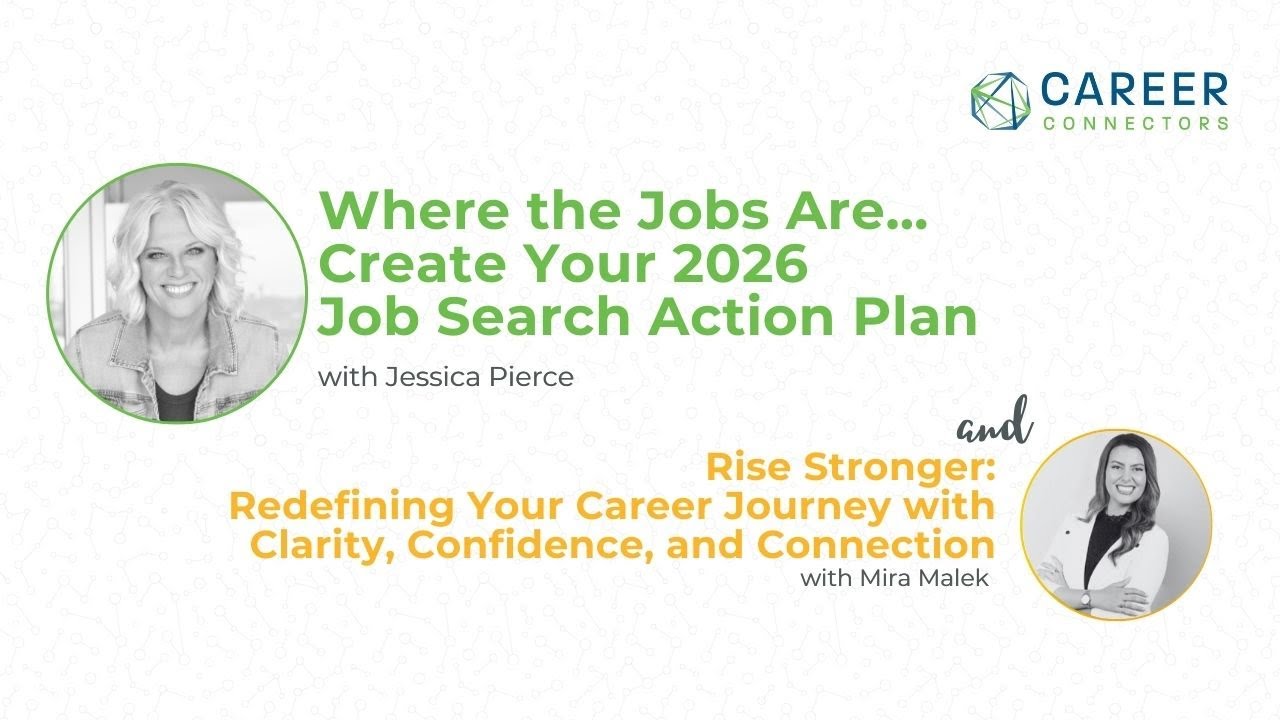 CAREER
CONNECTORS

Where the Jobs Are... Create Your 2026 Job Search Action Plan

with Jessica Pierce

and

Rise Stronger: Redefining Your Career Journey with Clarity, Confidence, and Connection

with Mira Malek